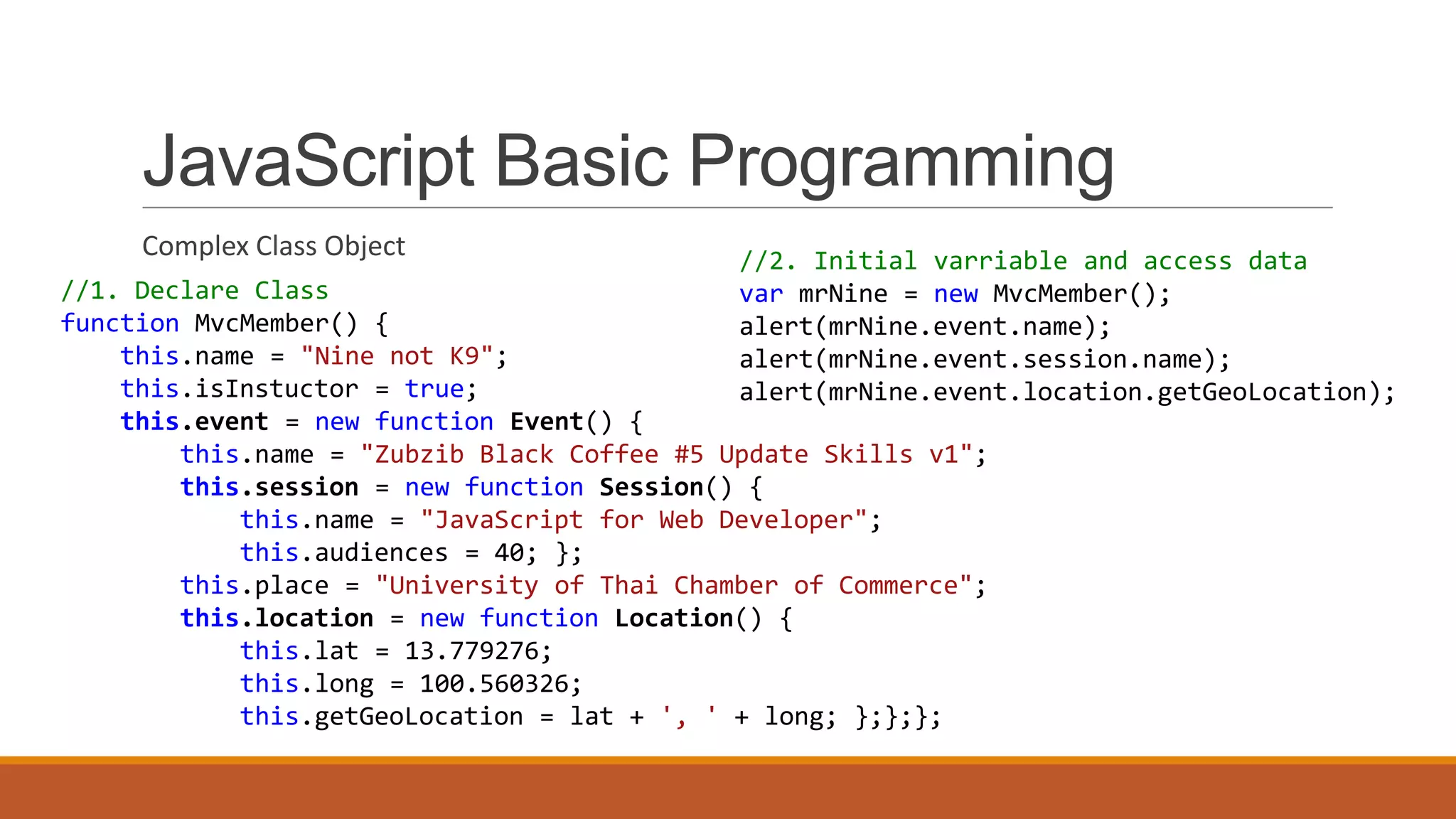 JavaScript Basic Programming

Complex Class Object

//1. Declare Class
function MvcMember() {
    this.name = "Nine not K9";
    this.isInstuctor = true;
    this.event = new function Event() {
        this.name = "Zubzib Black Coffee #5 Update Skills v1";
        this.session = new function Session() {
            this.name = "JavaScript for Web Developer";
            this.audiences = 40; };
        this.place = "University of Thai Chamber of Commerce";
        this.location = new function Location() {
            this.lat = 13.779276;
            this.long = 100.560326;
            this.getGeoLocation = lat + ', ' + long; };};};

//2. Initial varriable and access data
var mrNine = new MvcMember();
alert(mrNine.event.name);
alert(mrNine.event.session.name);
alert(mrNine.event.location.getGeoLocation);